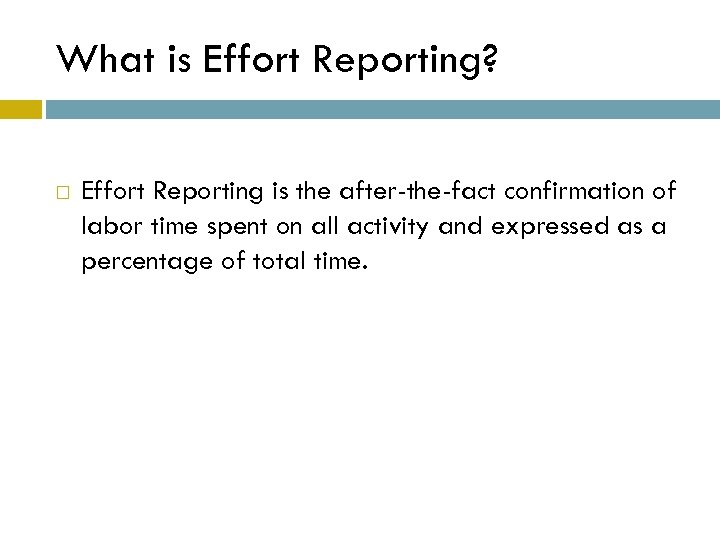 What is Effort Reporting?

□ Effort Reporting is the after-the-fact confirmation of labor time spent on all activity and expressed as a percentage of total time.